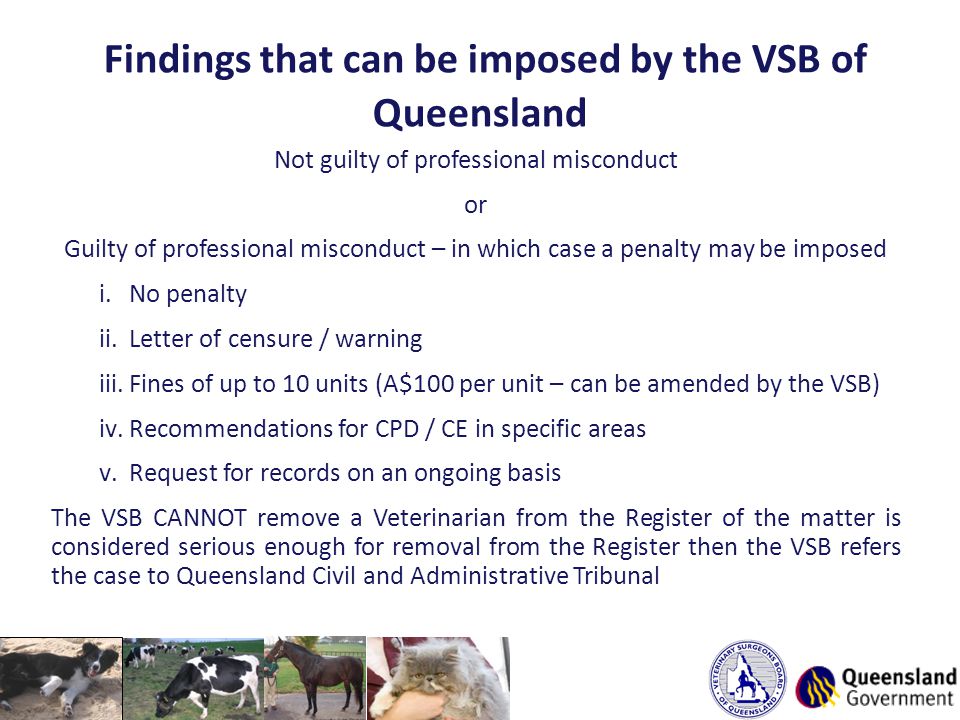 Findings that can be imposed by the VSB of Queensland

Not guilty of professional misconduct

or

Guilty of professional misconduct – in which case a penalty may be imposed

i. No penalty

ii. Letter of censure / warning

iii. Fines of up to 10 units (A$100 per unit – can be amended by the VSB)

iv. Recommendations for CPD / CE in specific areas

v. Request for records on an ongoing basis

The VSB CANNOT remove a Veterinarian from the Register of the matter is considered serious enough for removal from the Register then the VSB refers the case to Queensland Civil and Administrative Tribunal

VETERINARY SURGEONS BOARD OF QUEENSLAND

Queensland Government